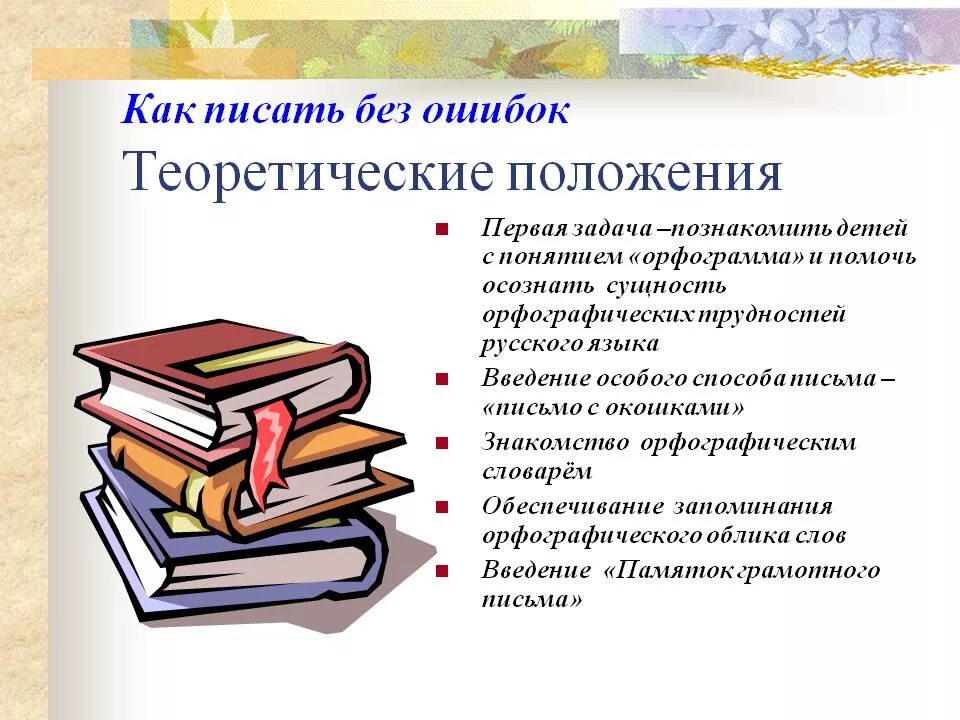 Как писать без ошибок
Теоретические положения

- Первая задача –познакомить детей с понятием «орфограмма» и помочь осознать сущность орфографических трудностей русского языка
- Введение особого способа письма – «письмо с окошками»
- Знакомство орфографическим словарём
- Обеспечивание запоминания орфографического облика слов
- Введение «Памяток грамотного письма»